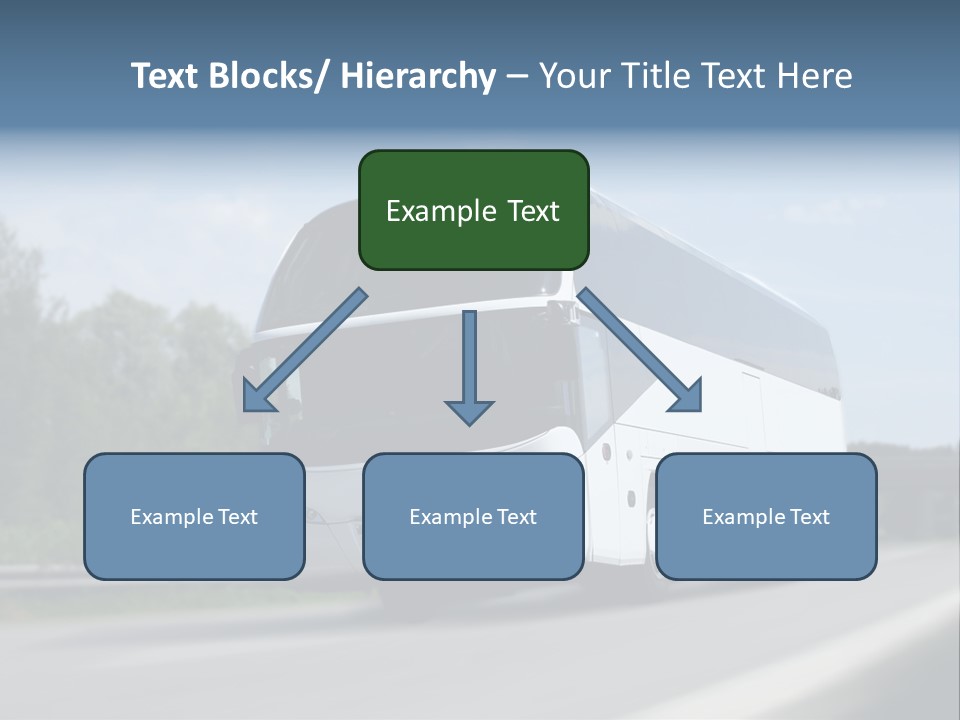 Text Blocks/ Hierarchy – Your Title Text Here

Example Text

Example Text

Example Text

Example Text